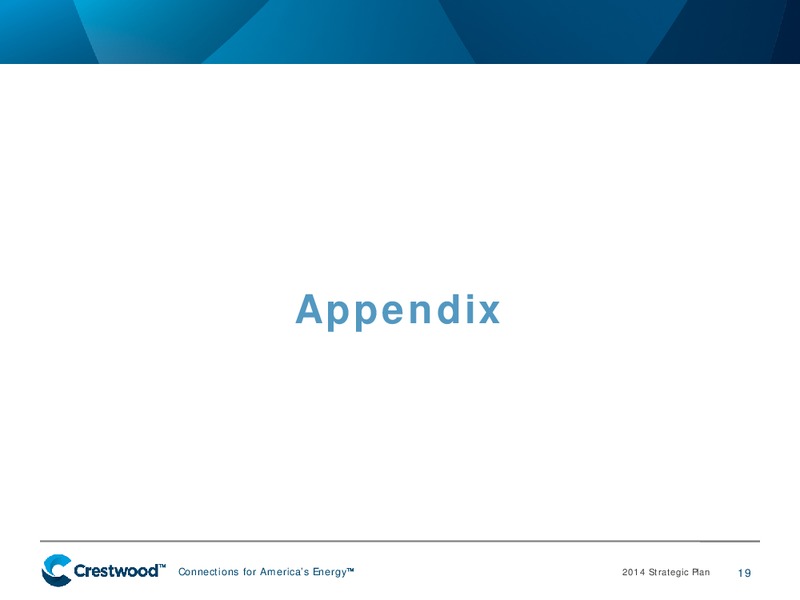 Appendix

Crestwood™ Connections for America's Energy™ 2014 Strategic Plan 19